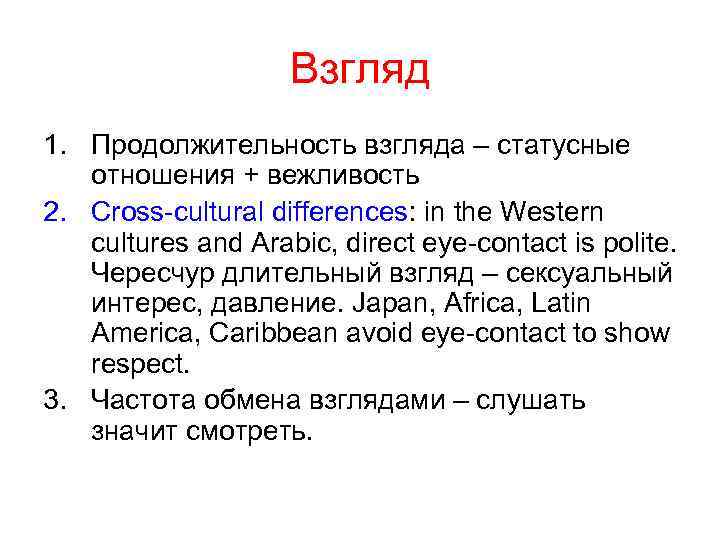 Взгляд

1. Продолжительность взгляда – статусные отношения + вежливость
2. Cross-cultural differences: in the Western cultures and Arabic, direct eye-contact is polite. Чересчур длительный взгляд – сексуальный интерес, давление. Japan, Africa, Latin America, Caribbean avoid eye-contact to show respect.
3. Частота обмена взглядами – слушать значит смотреть.